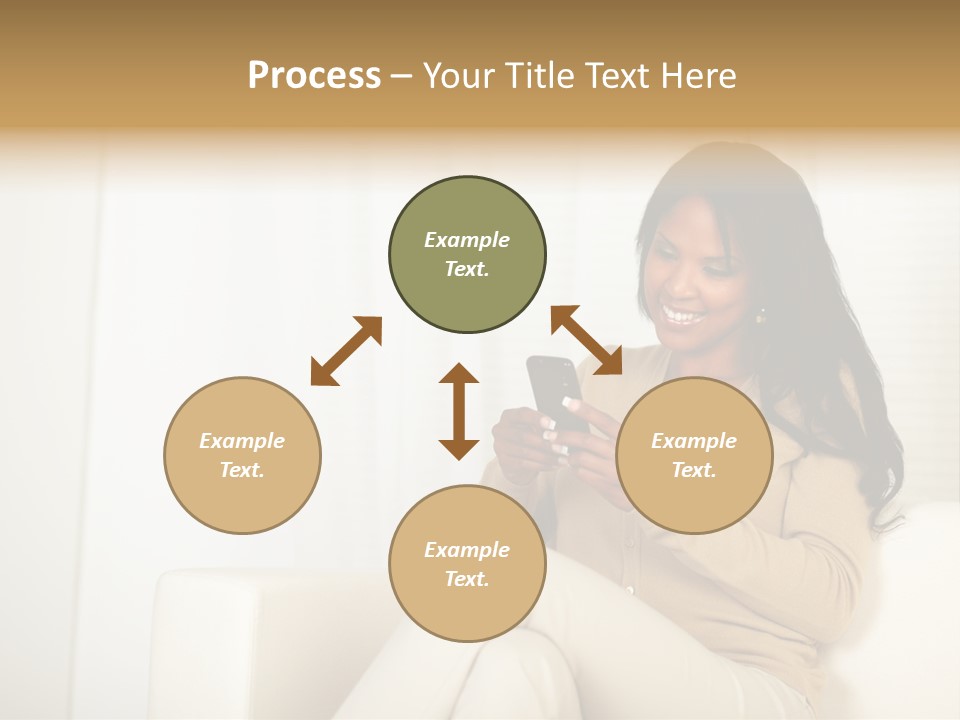 Process – Your Title Text Here

Example Text.

Example Text.

Example Text.

Example Text.